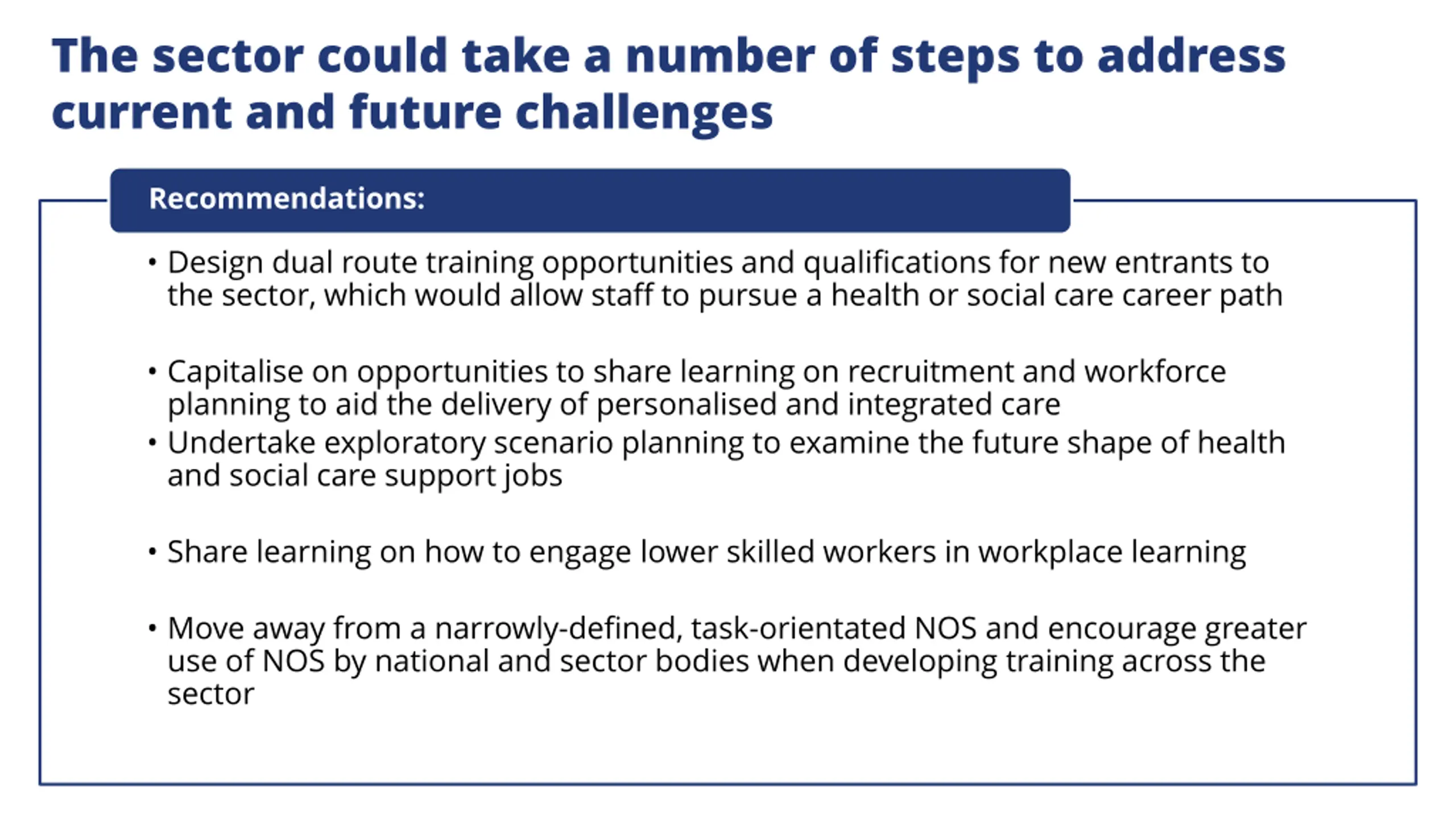 The sector could take a number of steps to address current and future challenges

Recommendations:

• Design dual route training opportunities and qualifications for new entrants to the sector, which would allow staff to pursue a health or social care career path

• Capitalise on opportunities to share learning on recruitment and workforce planning to aid the delivery of personalised and integrated care

• Undertake exploratory scenario planning to examine the future shape of health and social care support jobs

• Share learning on how to engage lower skilled workers in workplace learning

• Move away from a narrowly-defined, task-orientated NOS and encourage greater use of NOS by national and sector bodies when developing training across the sector